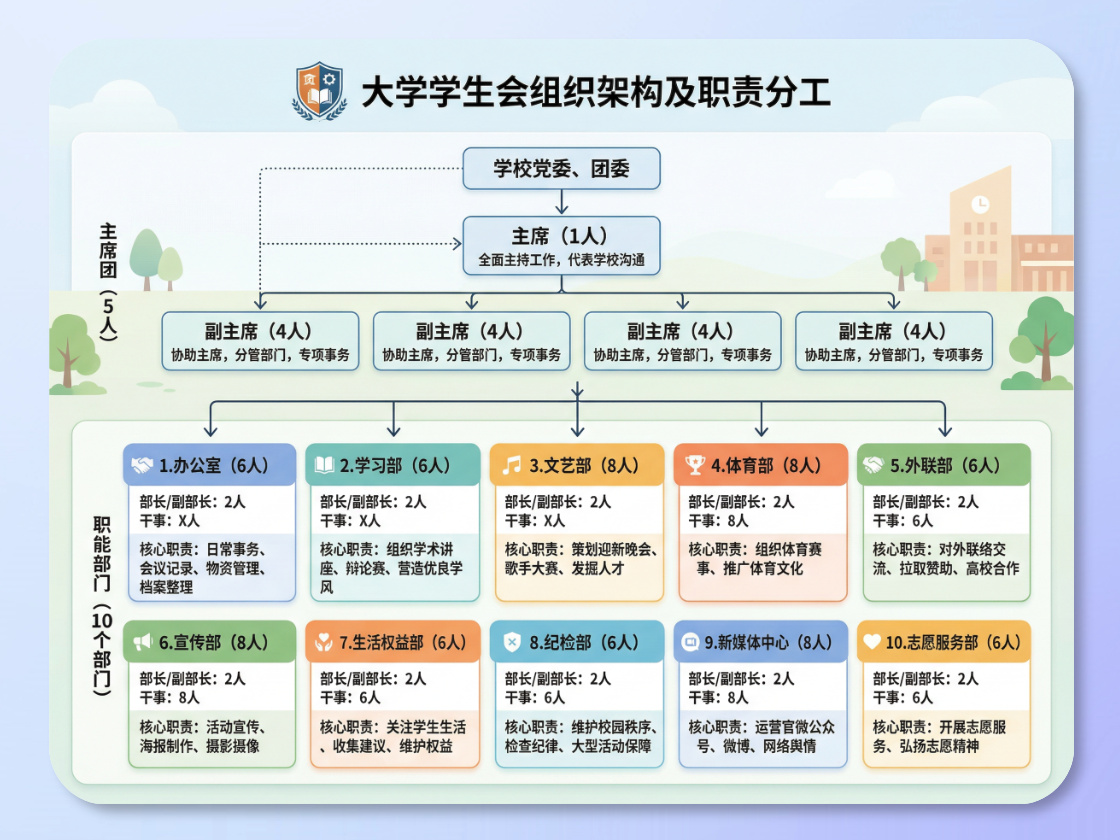 大学学生会组织架构及职责分工

学校党委、团委

主席团（5人）

主席（1人）
全面主持工作，代表学校沟通

副主席（4人）
协助主席，分管部门，专项事务

副主席（4人）
协助主席，分管部门，专项事务

副主席（4人）
协助主席，分管部门，专项事务

副主席（4人）
协助主席，分管部门，专项事务

职能部门（10个部门）

1.办公室（6人）
部长/副部长：2人
干事：X人
核心职责：日常事务、会议记录、物资管理、档案整理

2.学习部（6人）
部长/副部长：2人
干事：X人
核心职责：组织学术讲座、辩论赛、营造优良学风

3.文艺部（8人）
部长/副部长：2人
干事：X人
核心职责：策划迎新晚会、歌手大赛、发掘人才

4.体育部（8人）
部长/副部长：2人
干事：8人
核心职责：组织体育赛事、推广体育文化

5.外联部（6人）
部长/副部长：2人
干事：6人
核心职责：对外联络交流、拉取赞助、高校合作

6.宣传部（8人）
部长/副部长：2人
干事：8人
核心职责：活动宣传、海报制作、摄影摄像

7.生活权益部（6人）
部长/副部长：2人
干事：6人
核心职责：关注学生生活、收集建议、维护权益

8.纪检部（6人）
部长/副部长：2人
干事：6人
核心职责：维护校园秩序、检查纪律、大型活动保障

9.新媒体中心（8人）
部长/副部长：2人
干事：8人
核心职责：运营官微公众号、微博、网络舆情

10.志愿服务部（6人）
部长/副部长：2人
干事：6人
核心职责：开展志愿服务、弘扬志愿精神